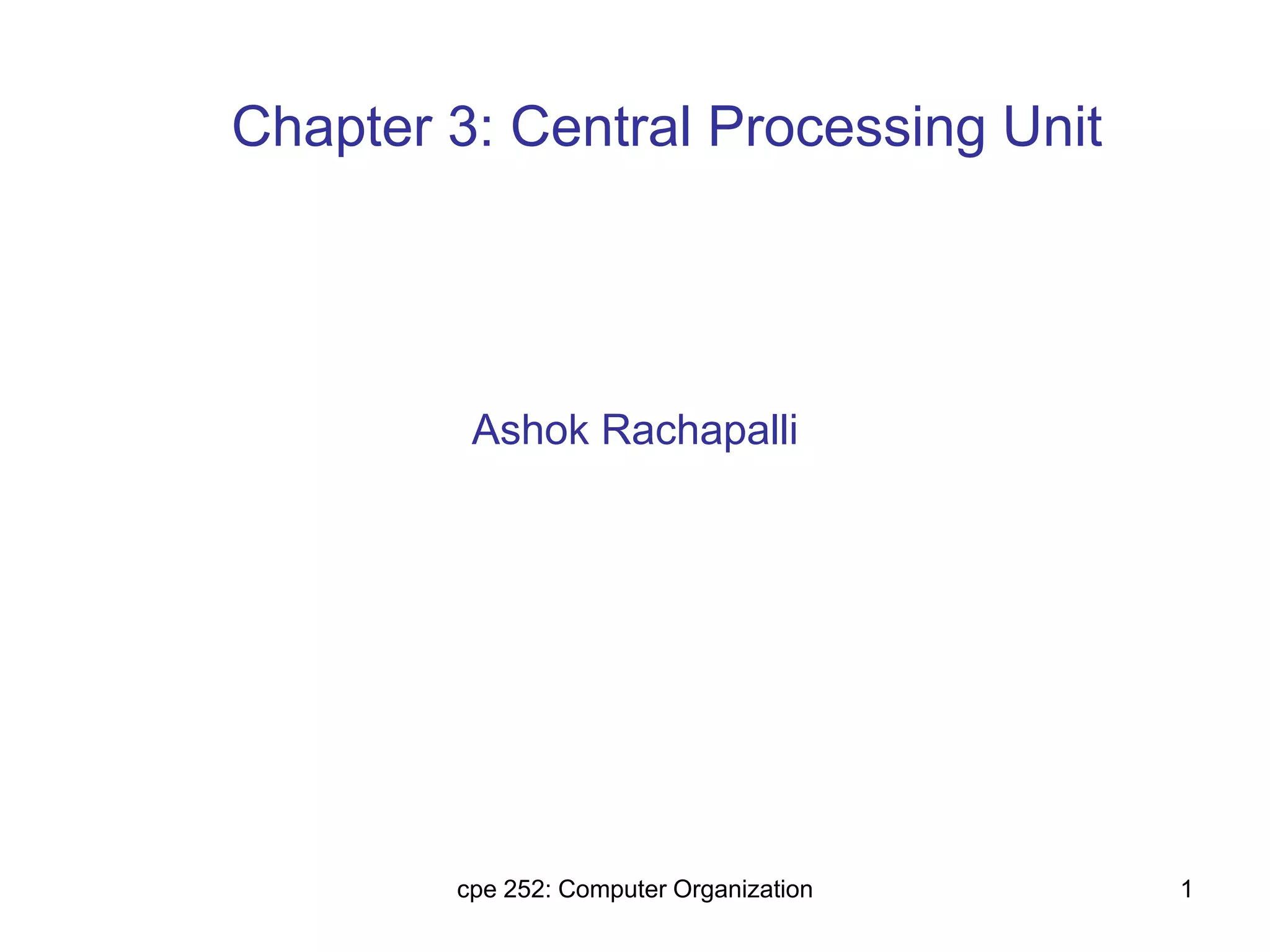 Chapter 3: Central Processing Unit

Ashok Rachapalli

cpe 252: Computer Organization

1